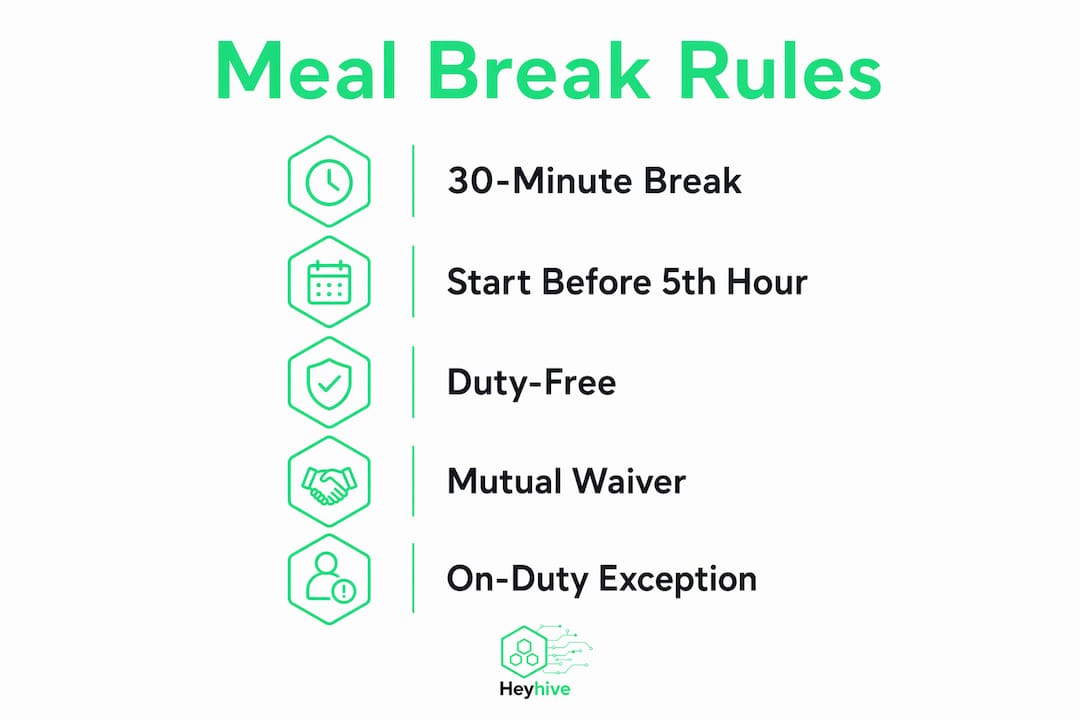 Meal Break Rules

30-Minute Break

Start Before 5th Hour

Duty-Free

Mutual Waiver

On-Duty Exception

Heyhive